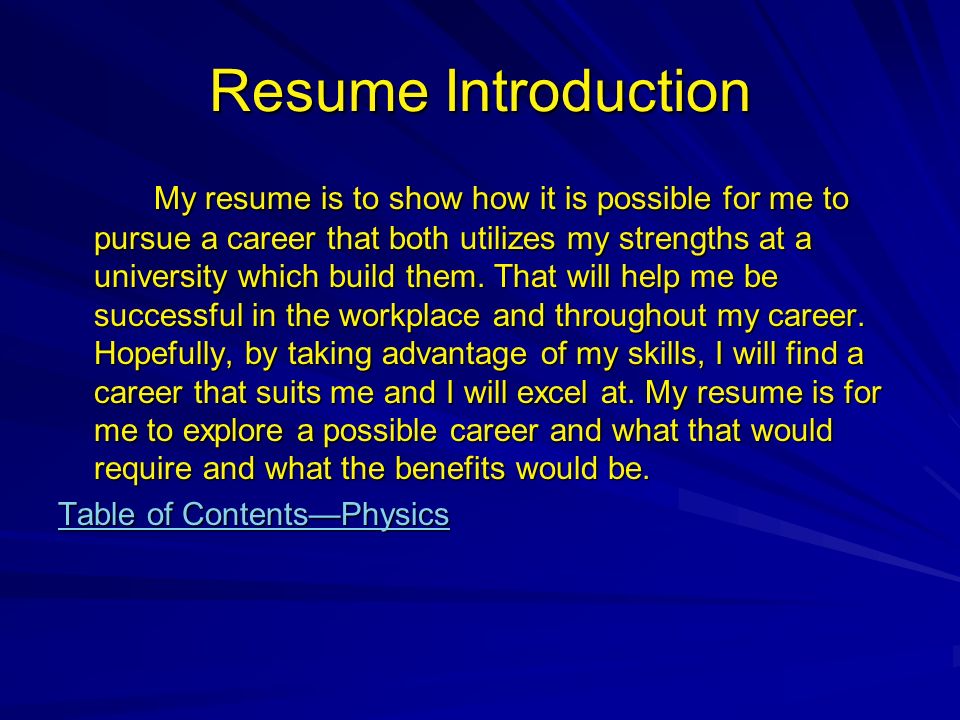 Resume Introduction

My resume is to show how it is possible for me to pursue a career that both utilizes my strengths at a university which build them. That will help me be successful in the workplace and throughout my career. Hopefully, by taking advantage of my skills, I will find a career that suits me and I will excel at. My resume is for me to explore a possible career and what that would require and what the benefits would be.

Table of Contents—Physics